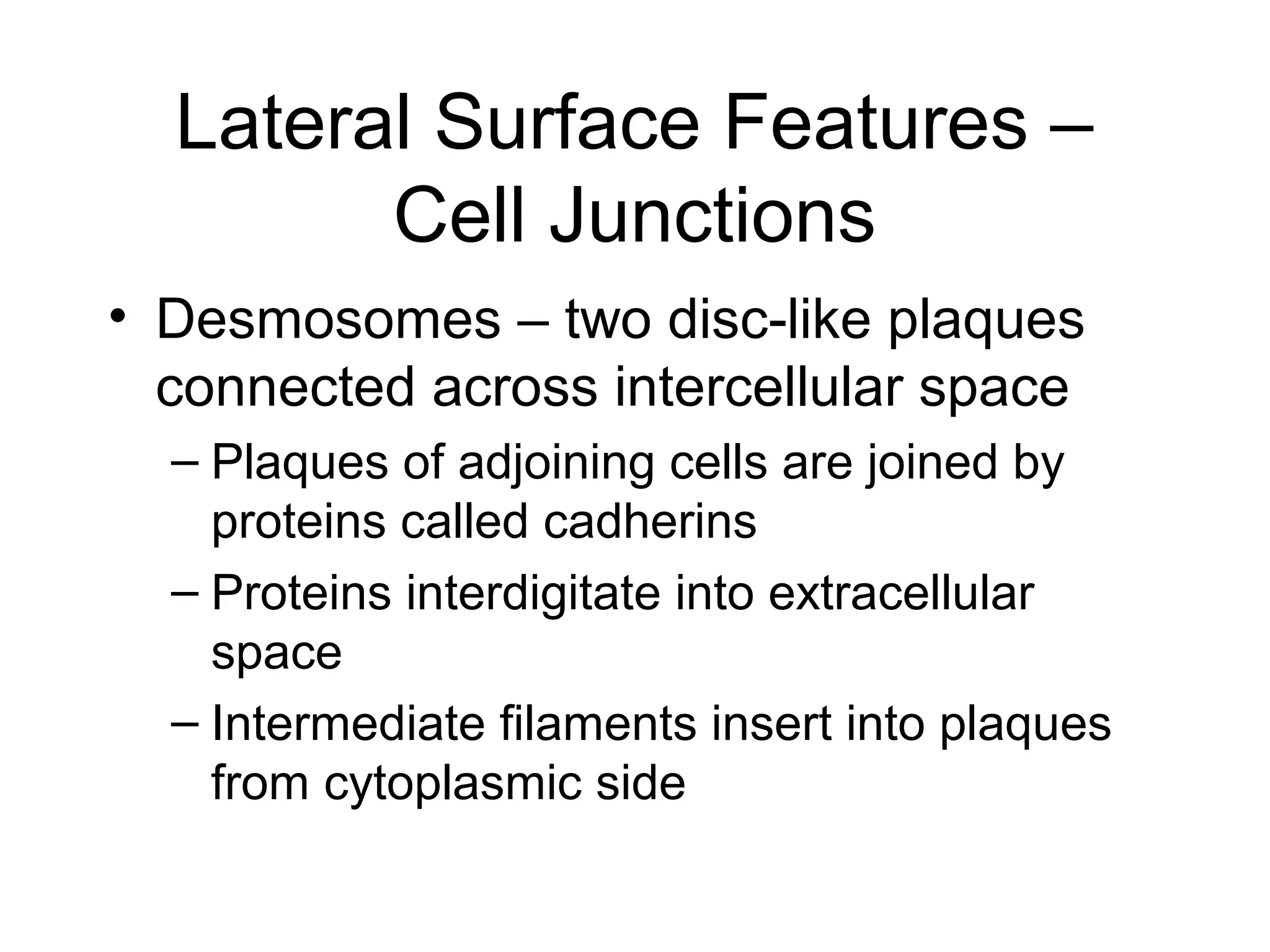 Lateral Surface Features – Cell Junctions

• Desmosomes – two disc-like plaques connected across intercellular space

– Plaques of adjoining cells are joined by proteins called cadherins

– Proteins interdigitate into extracellular space

– Intermediate filaments insert into plaques from cytoplasmic side